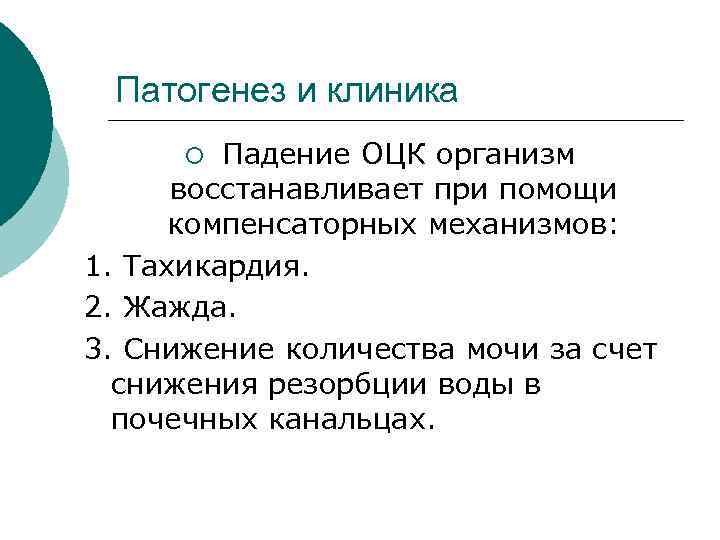 Патогенез и клиника

○ Падение ОЦК организм восстанавливает при помощи компенсаторных механизмов:

1. Тахикардия.

2. Жажда.

3. Снижение количества мочи за счет снижения резорбции воды в почечных канальцах.